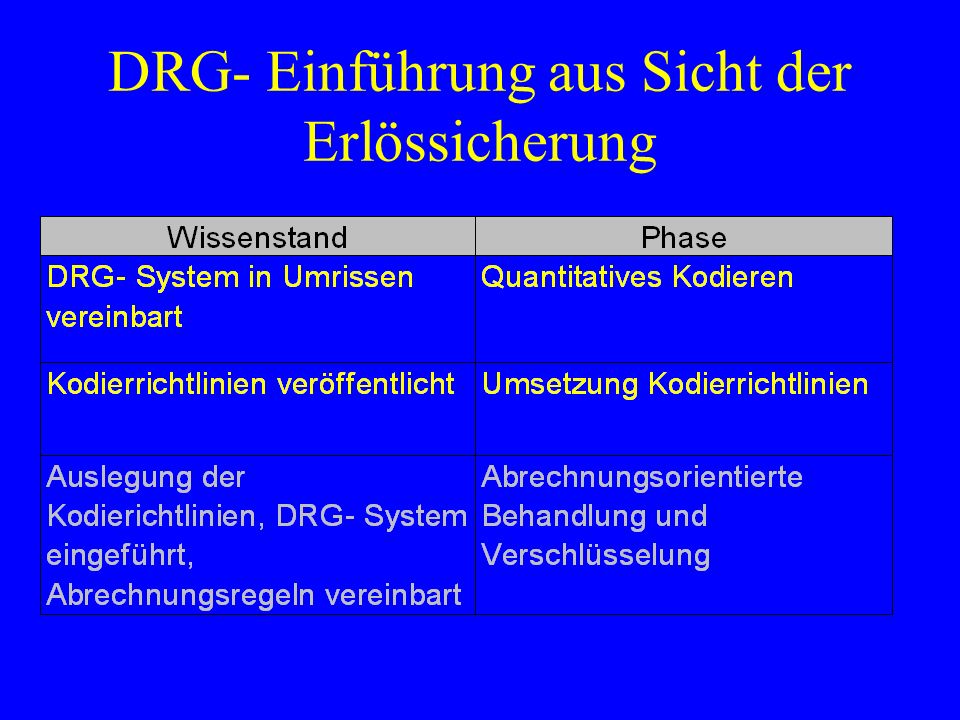 DRG- Einführung aus Sicht der Erlössicherung

| Wissenstand | Phase |
|---|---|
| DRG- System in Umrissen vereinbart | Quantitatives Kodieren |
| Kodierrichtlinien veröffentlicht | Umsetzung Kodierrichtlinien |
| Auslegung der Kodierichtlinien, DRG- System eingeführt, Abrechnungsregeln vereinbart | Abrechnungsorientierte Behandlung und Verschlüsselung |